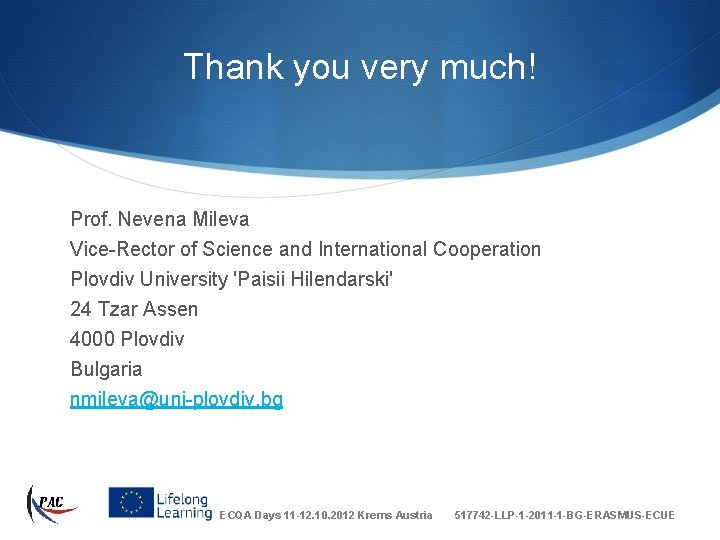 Thank you very much!

Prof. Nevena Mileva
Vice-Rector of Science and International Cooperation
Plovdiv University 'Paisii Hilendarski'
24 Tzar Assen
4000 Plovdiv
Bulgaria
nmileva@uni-plovdiv.bg

PAC

Lifelong Learning

ECQA Days 11-12.10.2012 Krems Austria

517742-LLP-1-2011-1-BG-ERASMUS-ECUE